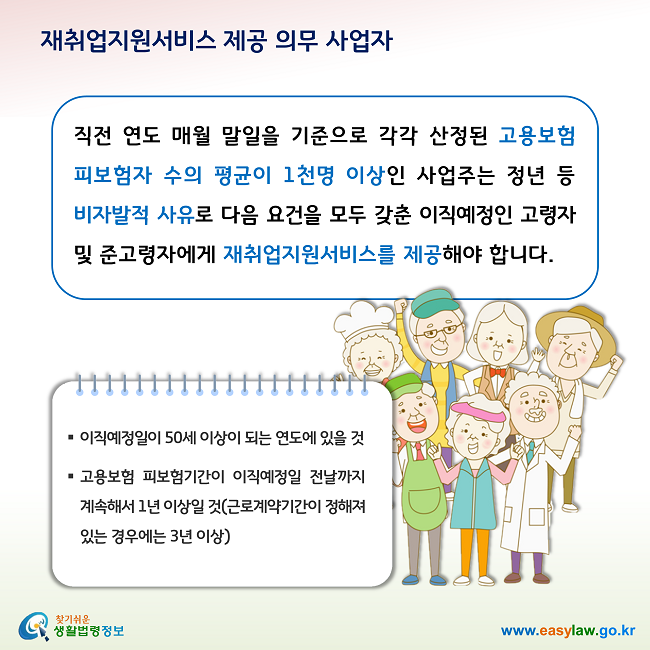 재취업지원서비스 제공 의무 사업자

직전 연도 매월 말일을 기준으로 각각 산정된 고용보험 피보험자 수의 평균이 1천명 이상인 사업주는 정년 등 비자발적 사유로 다음 요건을 모두 갖춘 이직예정인 고령자 및 준고령자에게 재취업지원서비스를 제공해야 합니다.

▪ 이직예정일이 50세 이상이 되는 연도에 있을 것

▪ 고용보험 피보험기간이 이직예정일 전날까지 계속해서 1년 이상일 것(근로계약기간이 정해져 있는 경우에는 3년 이상)

찾기쉬운 생활법령정보

www.easylaw.go.kr